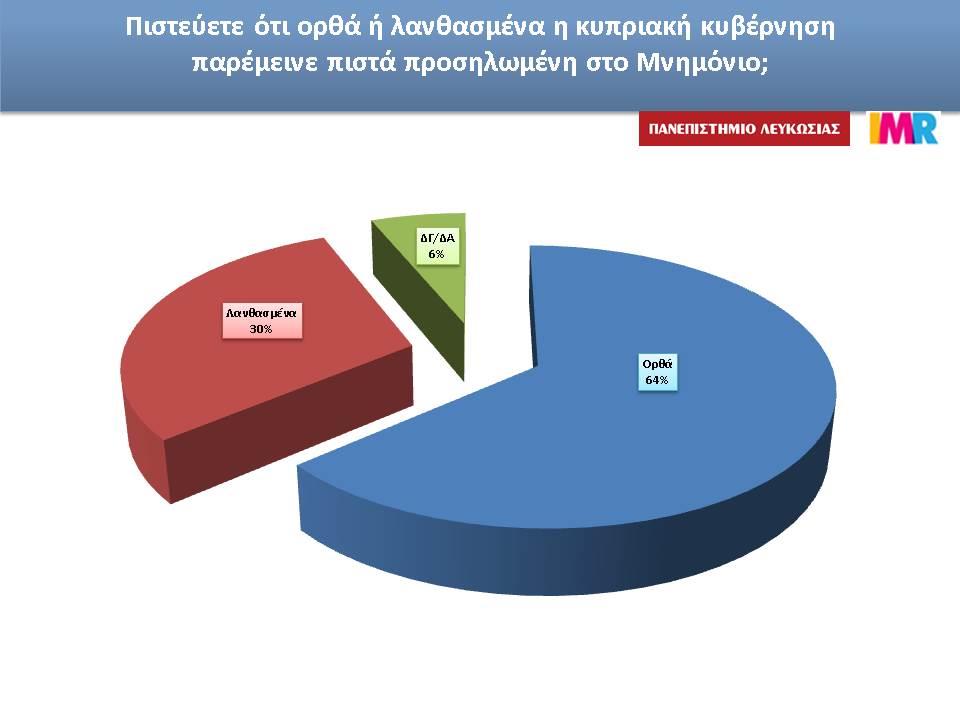 Πιστεύετε ότι ορθά ή λανθασμένα η κυπριακή κυβέρνηση παρέμεινε πιστά προσηλωμένη στο Μνημόνιο;

ΠΑΝΕΠΙΣΤΗΜΙΟ ΛΕΥΚΩΣΙΑΣ

IMR

ΔΓ/ΔΑ
6%

Λανθασμένα
30%

Ορθά
64%